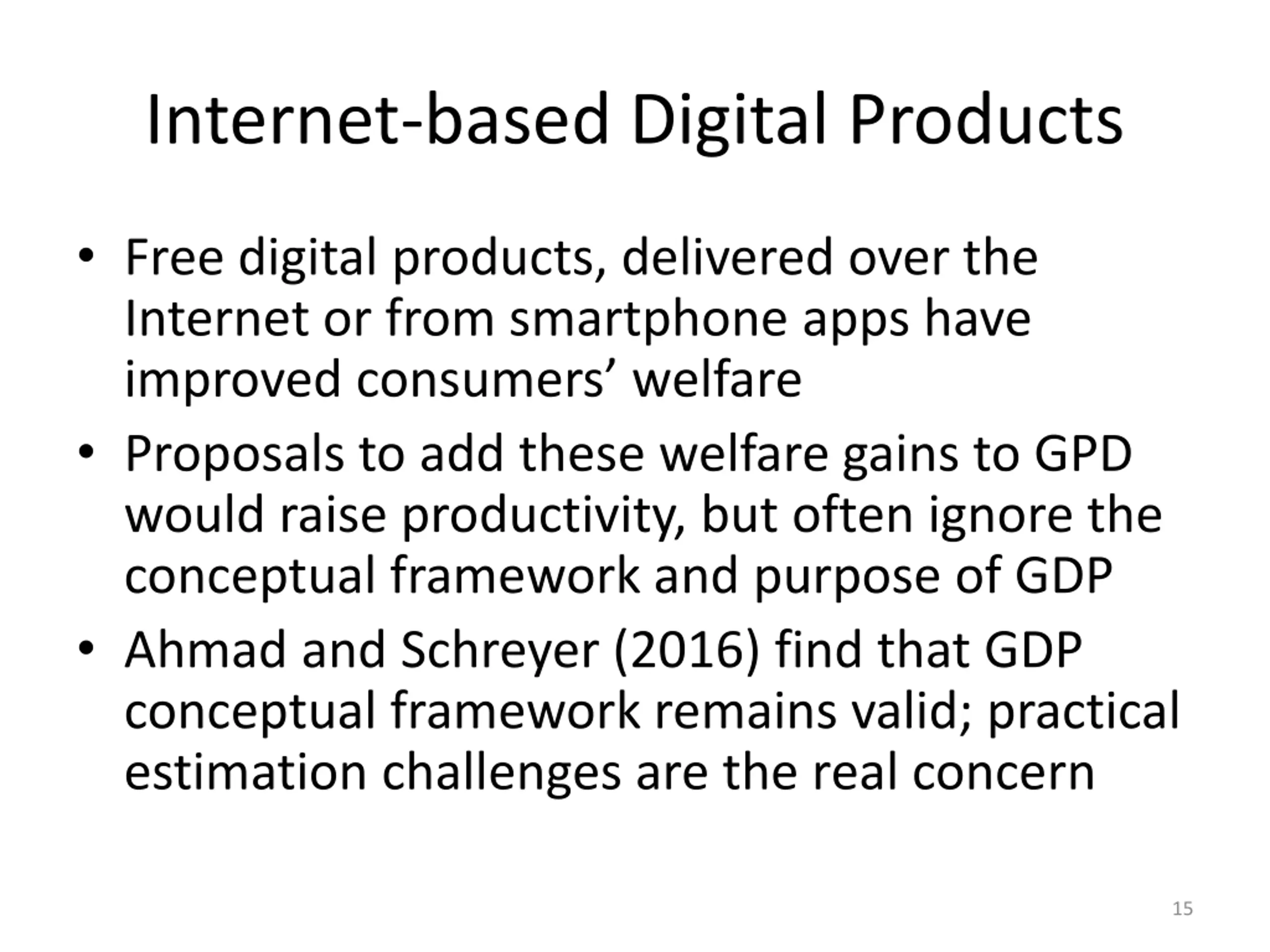 Internet-based Digital Products

• Free digital products, delivered over the Internet or from smartphone apps have improved consumers’ welfare

• Proposals to add these welfare gains to GPD would raise productivity, but often ignore the conceptual framework and purpose of GDP

• Ahmad and Schreyer (2016) find that GDP conceptual framework remains valid; practical estimation challenges are the real concern

15